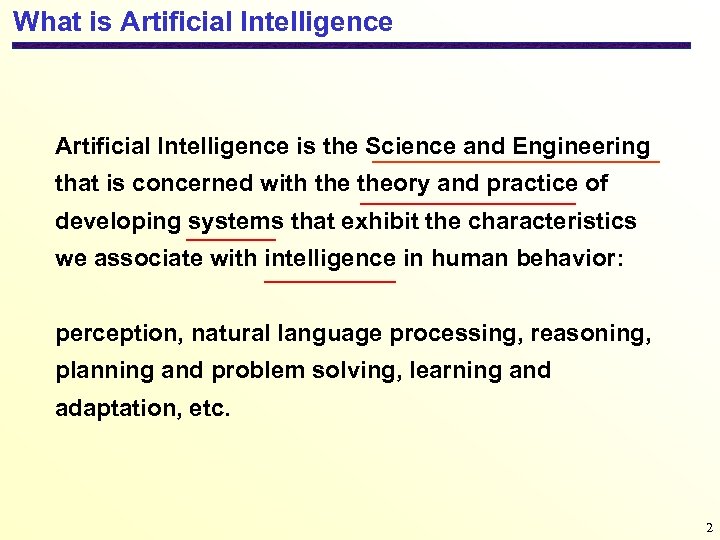 What is Artificial Intelligence

Artificial Intelligence is the Science and Engineering that is concerned with the theory and practice of developing systems that exhibit the characteristics we associate with intelligence in human behavior:

perception, natural language processing, reasoning, planning and problem solving, learning and adaptation, etc.

2